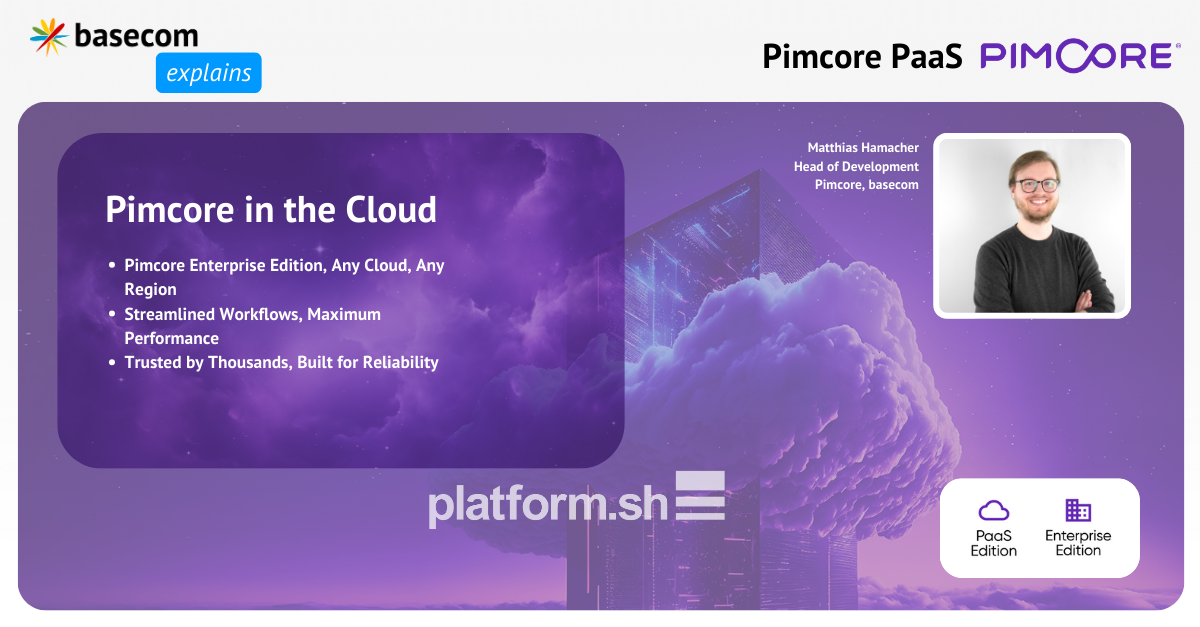 basecom
explains

Pimcore PaaS PIMCORE®

Pimcore in the Cloud

- Pimcore Enterprise Edition, Any Cloud, Any Region
- Streamlined Workflows, Maximum Performance
- Trusted by Thousands, Built for Reliability

Matthias Hamacher
Head of Development
Pimcore, basecom

platform.sh

PaaS Edition

Enterprise Edition